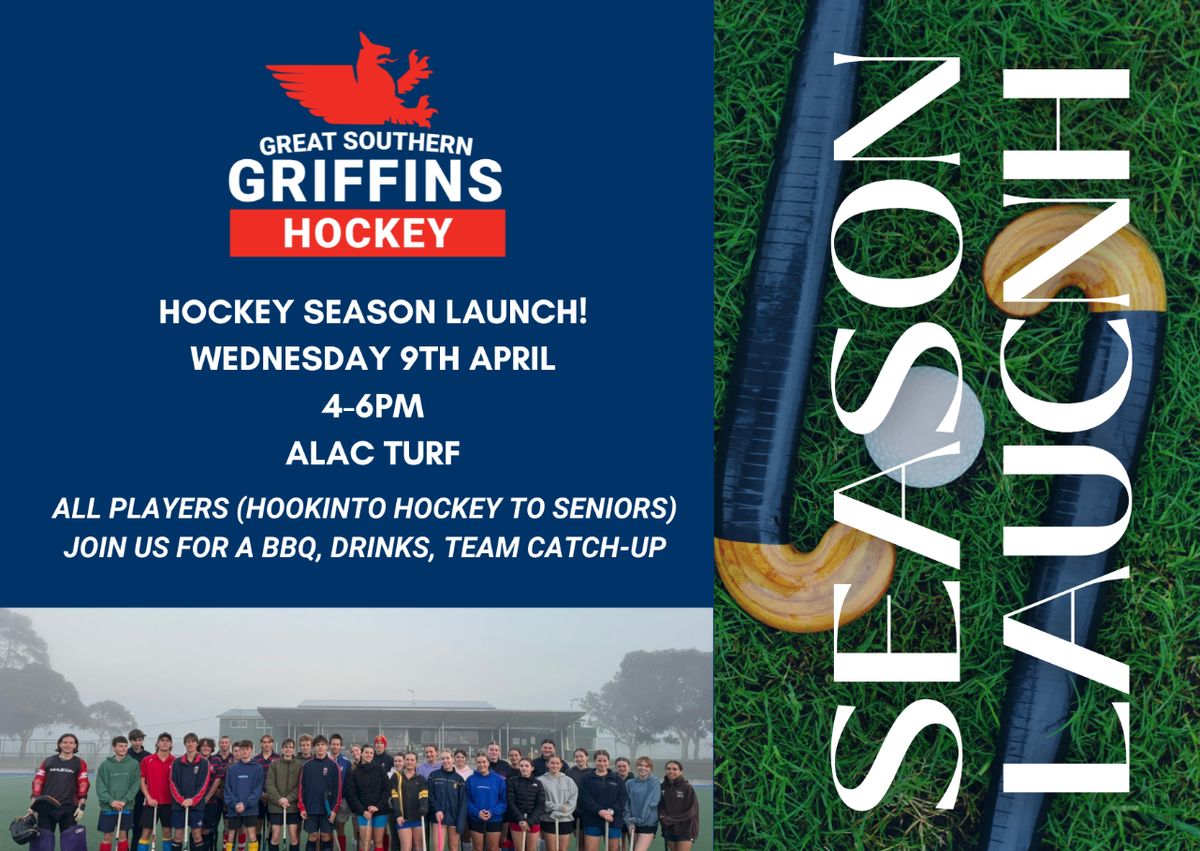 GREAT SOUTHERN
GRIFFINS
HOCKEY

HOCKEY SEASON LAUNCH!
WEDNESDAY 9TH APRIL
4-6PM
ALAC TURF

ALL PLAYERS (HOOKINTO HOCKEY TO SENIORS)
JOIN US FOR A BBQ, DRINKS, TEAM CATCH-UP

SEASON
LAUCNH